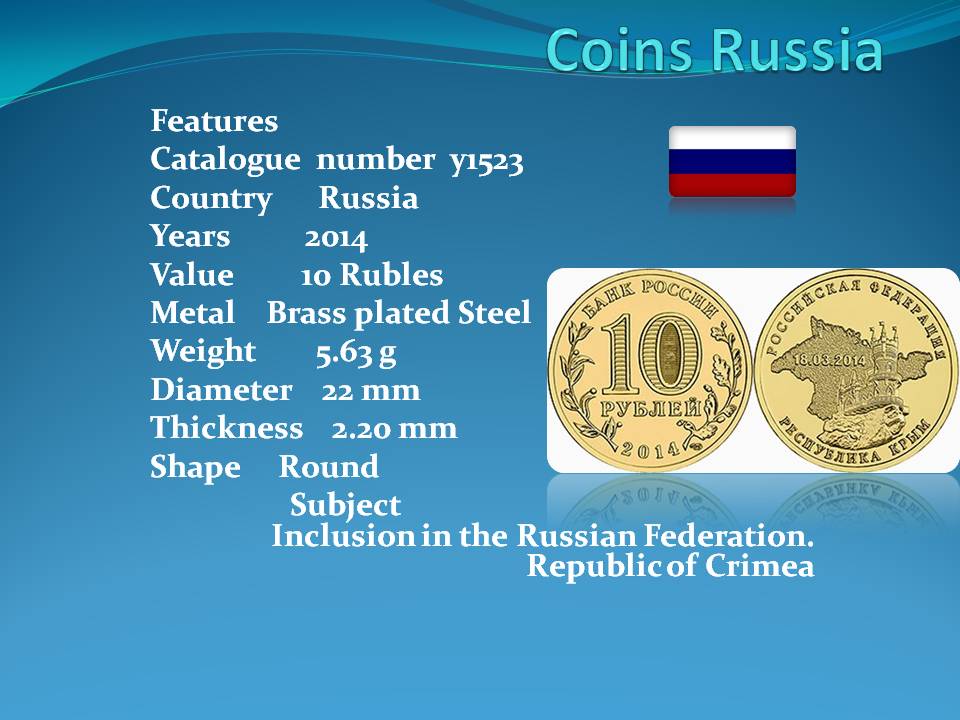 Coins Russia

Features
Catalogue number y1523
Country Russia
Years 2014
Value 10 Rubles
Metal Brass plated Steel
Weight 5.63 g
Diameter 22 mm
Thickness 2.20 mm
Shape Round

Subject
Inclusion in the Russian Federation. Republic of Crimea

БАНК РОССИИ
10
РУБЛЕЙ
2014

РОССИЙСКАЯ ФЕДЕРАЦИЯ
18.03.2014
РЕСПУБЛИКА КРЫМ